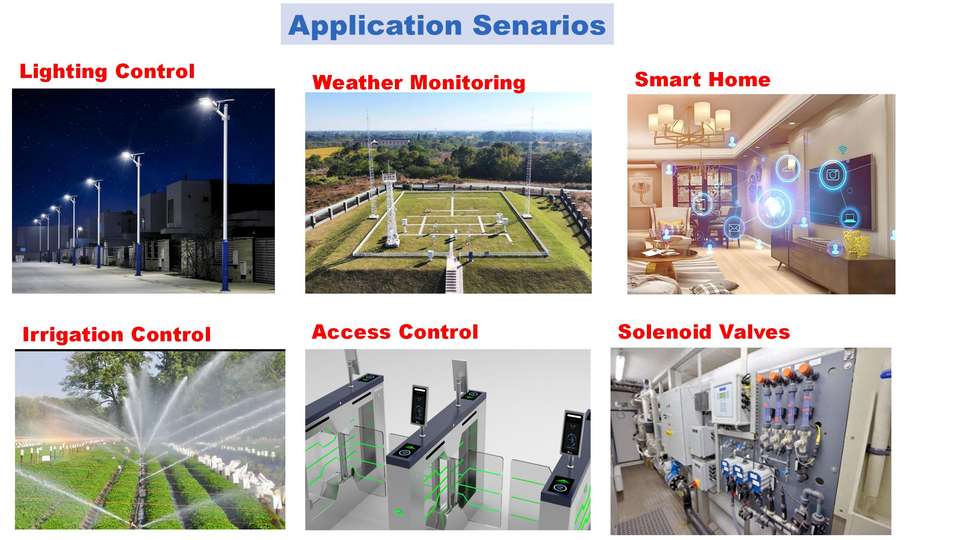 Application Senarios

Lighting Control

Weather Monitoring

Smart Home

Irrigation Control

Access Control

Solenoid Valves